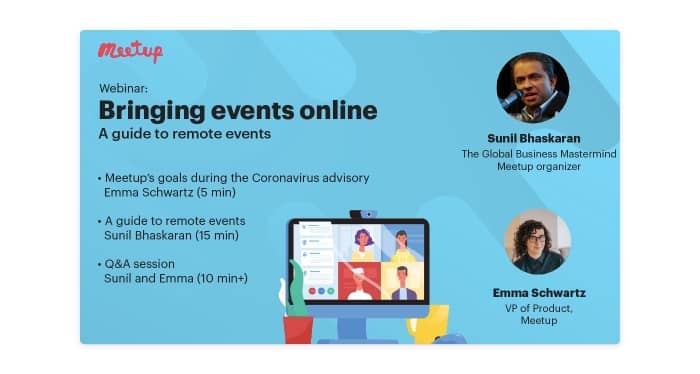 Meetup

Webinar:
Bringing events online
A guide to remote events

• Meetup's goals during the Coronavirus advisory
Emma Schwartz (5 min)

• A guide to remote events
Sunil Bhaskaran (15 min)

• Q&A session
Sunil and Emma (10 min+)

Sunil Bhaskaran
The Global Business Mastermind Meetup organizer

Emma Schwartz
VP of Product, Meetup